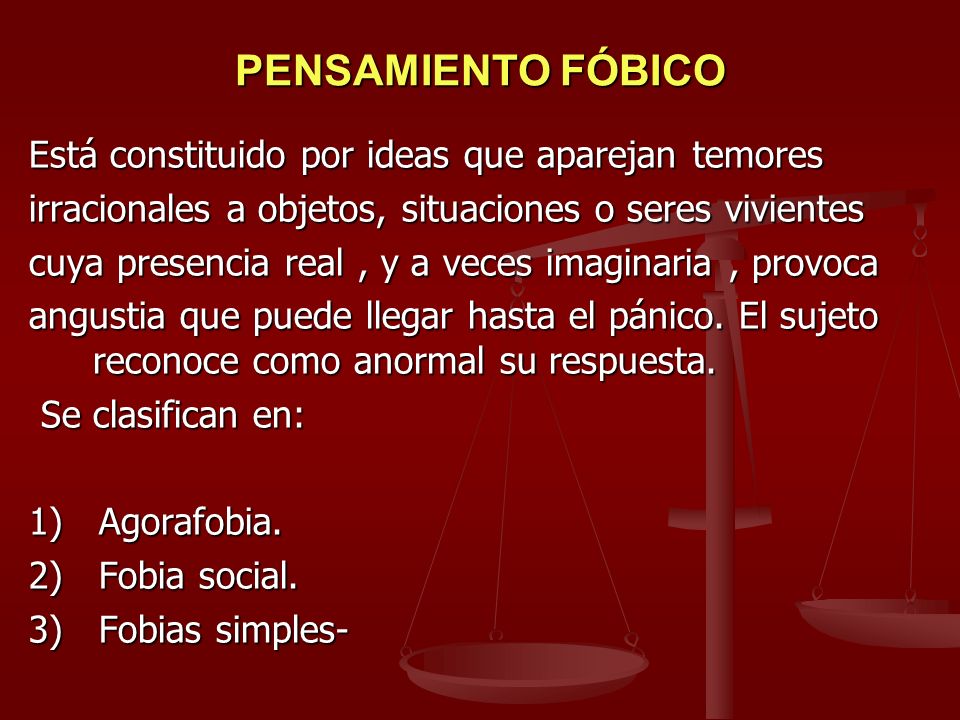 PENSAMIENTO FÓBICO

Está constituido por ideas que aparejan temores irracionales a objetos, situaciones o seres vivientes cuya presencia real , y a veces imaginaria , provoca angustia que puede llegar hasta el pánico. El sujeto reconoce como anormal su respuesta.

Se clasifican en:

1) Agorafobia.
2) Fobia social.
3) Fobias simples-